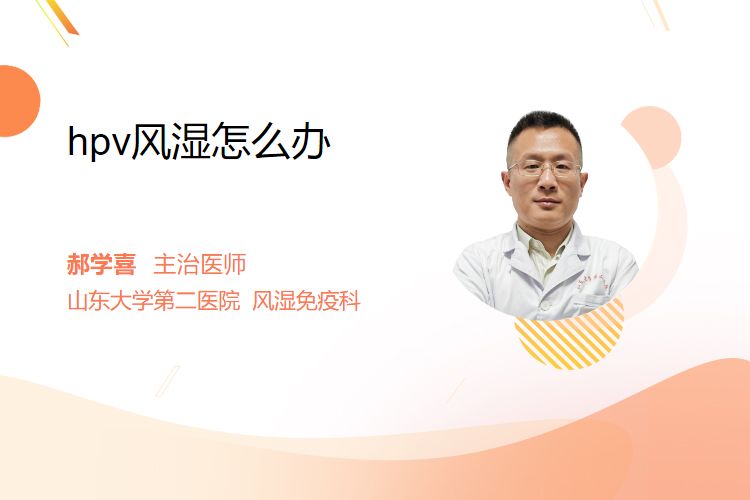 hpv风湿怎么办

郝学喜 主治医师
山东大学第二医院 风湿免疫科